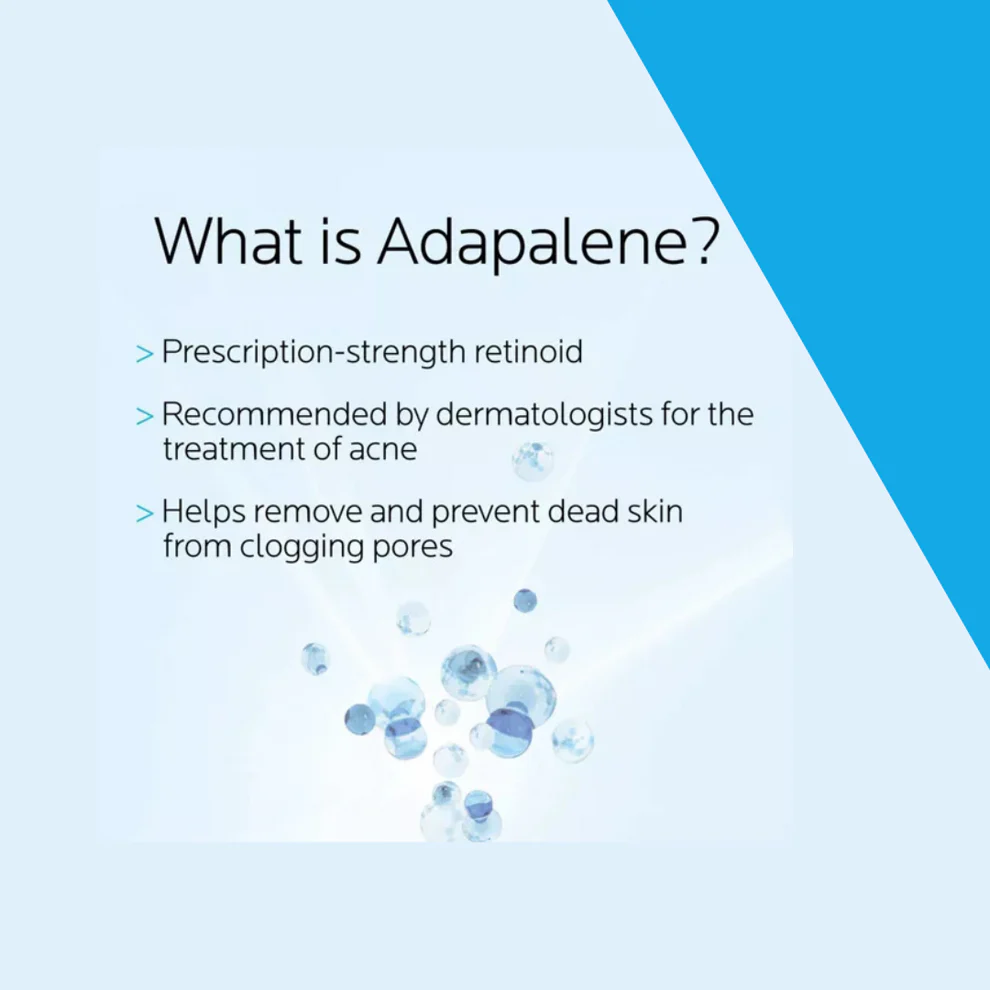 What is Adapalene?

> Prescription-strength retinoid

> Recommended by dermatologists for the treatment of acne

> Helps remove and prevent dead skin from clogging pores